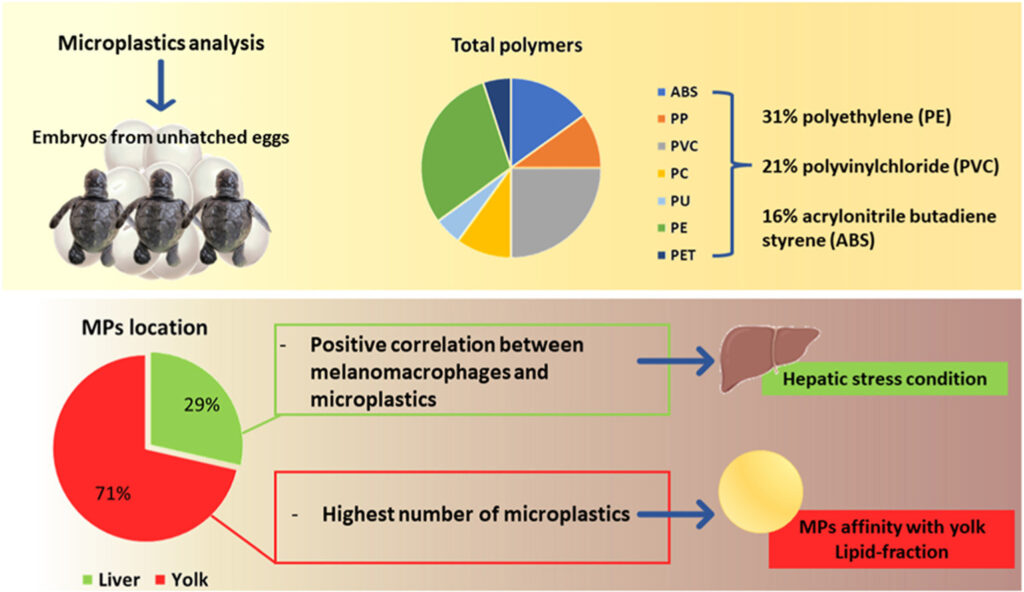 Microplastics analysis

Embryos from unhatched eggs

Total polymers

ABS
PP
PVC
PC
PU
PE
PET

31% polyethylene (PE)

21% polyvinylchloride (PVC)

16% acrylonitrile butadiene styrene (ABS)

MPs location

29%

71%

Liver Yolk

- Positive correlation between melanomacrophages and microplastics

Hepatic stress condition

- Highest number of microplastics

MPs affinity with yolk Lipid-fraction